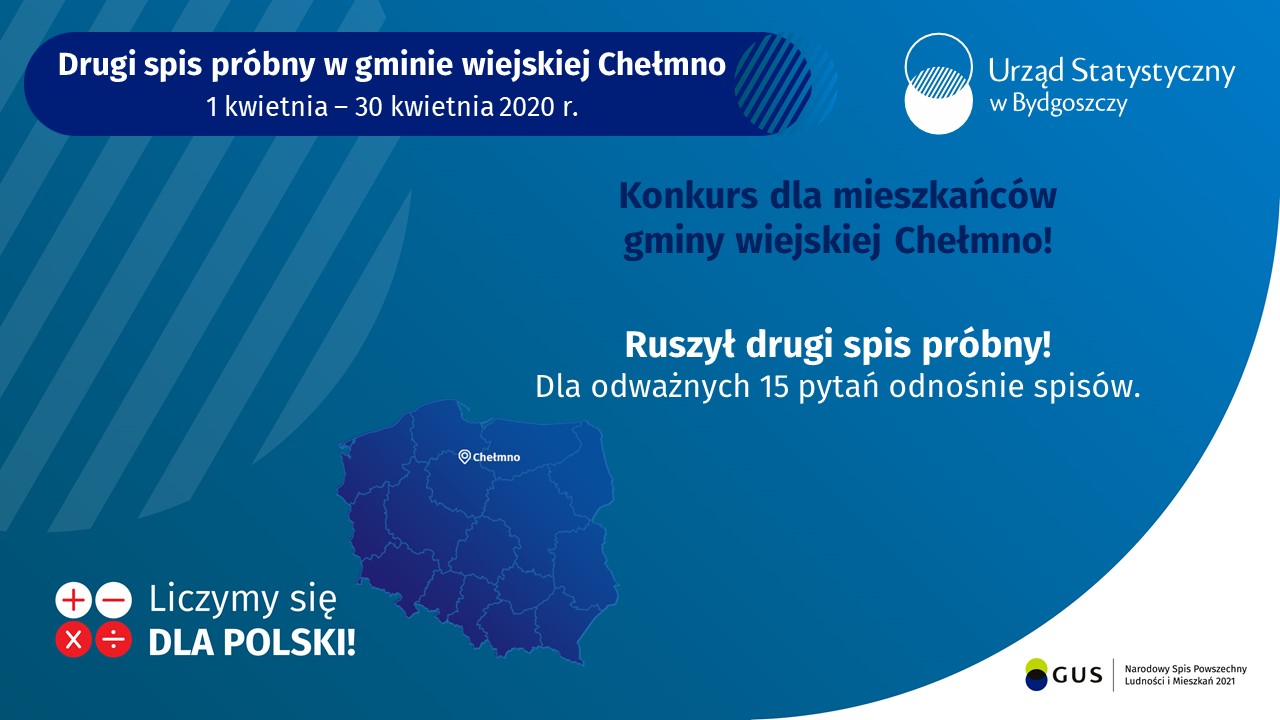 Drugi spis próbny w gminie wiejskiej Chełmno
1 kwietnia – 30 kwietnia 2020 r.

Urząd Statystyczny
w Bydgoszczy

Konkurs dla mieszkańców gminy wiejskiej Chełmno!

Ruszył drugi spis próbny!
Dla odważnych 15 pytań odnośnie spisów.

Chełmno

Liczymy się
DLA POLSKI!

GUS
Narodowy Spis Powszechny
Ludności i Mieszkań 2021